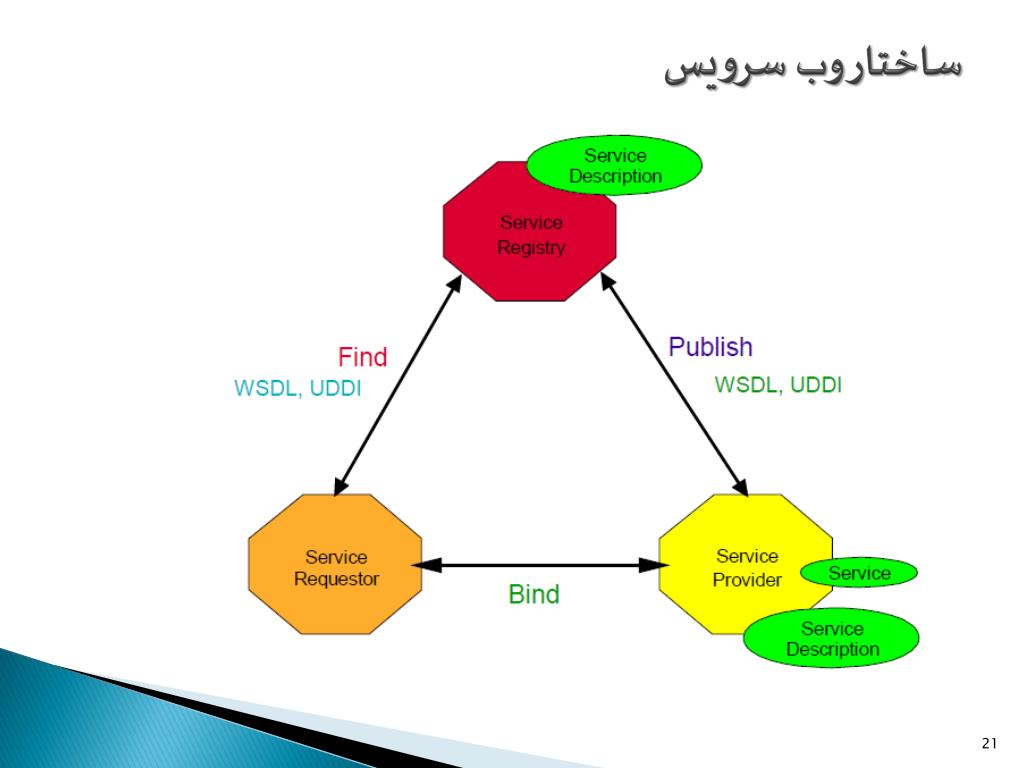 ساختاروب سرویس

Service Description

Service Registry

Find
WSDL, UDDI

Publish
WSDL, UDDI

Service Requestor

Bind

Service Provider

Service

Service Description

21